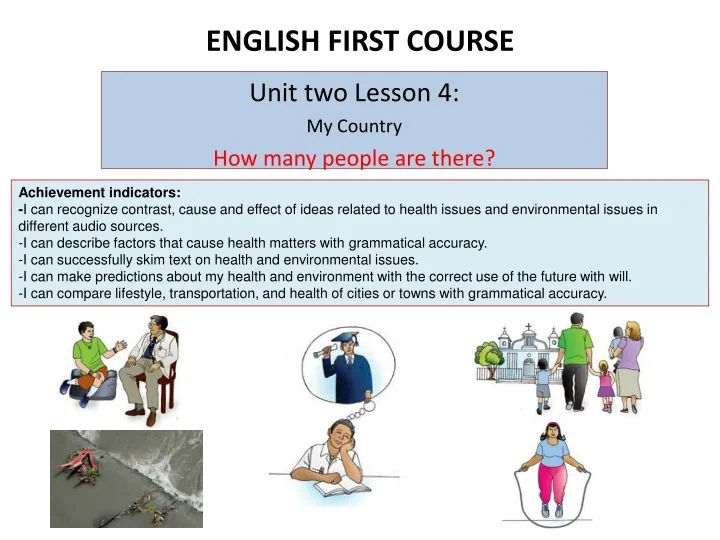 ENGLISH FIRST COURSE

Unit two Lesson 4:
My Country
How many people are there?

Achievement indicators:
-I can recognize contrast, cause and effect of ideas related to health issues and environmental issues in different audio sources.
-I can describe factors that cause health matters with grammatical accuracy.
-I can successfully skim text on health and environmental issues.
-I can make predictions about my health and environment with the correct use of the future with will.
-I can compare lifestyle, transportation, and health of cities or towns with grammatical accuracy.